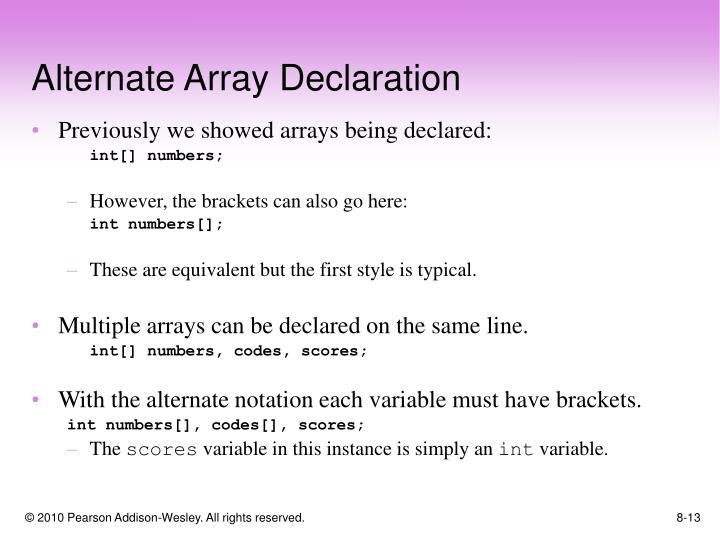 Alternate Array Declaration

• Previously we showed arrays being declared:
int[] numbers;

– However, the brackets can also go here:
int numbers[];

– These are equivalent but the first style is typical.

• Multiple arrays can be declared on the same line.
int[] numbers, codes, scores;

• With the alternate notation each variable must have brackets.
int numbers[], codes[], scores;
– The scores variable in this instance is simply an int variable.

© 2010 Pearson Addison-Wesley. All rights reserved.

8-13